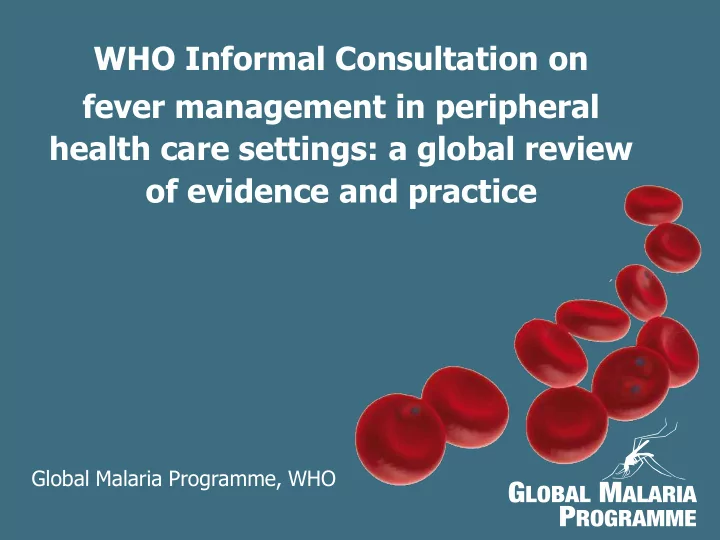 WHO Informal Consultation on fever management in peripheral health care settings: a global review of evidence and practice

Global Malaria Programme, WHO

GLOBAL MALARIA PROGRAMME